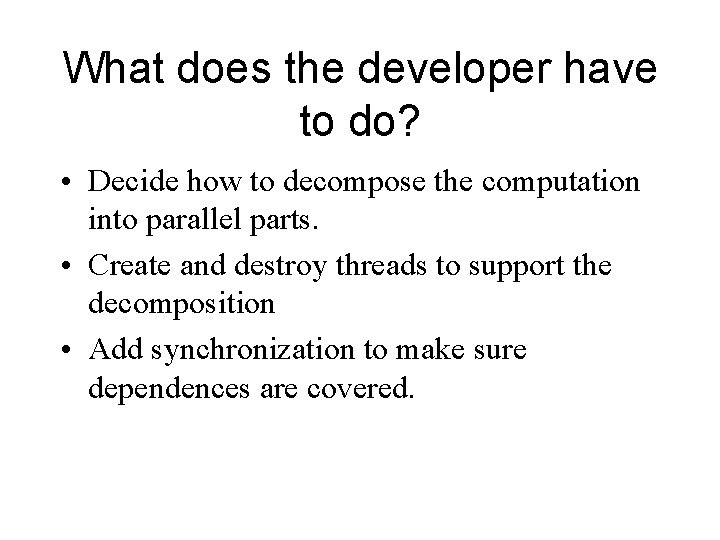 What does the developer have to do?

• Decide how to decompose the computation into parallel parts.
• Create and destroy threads to support the decomposition
• Add synchronization to make sure dependences are covered.